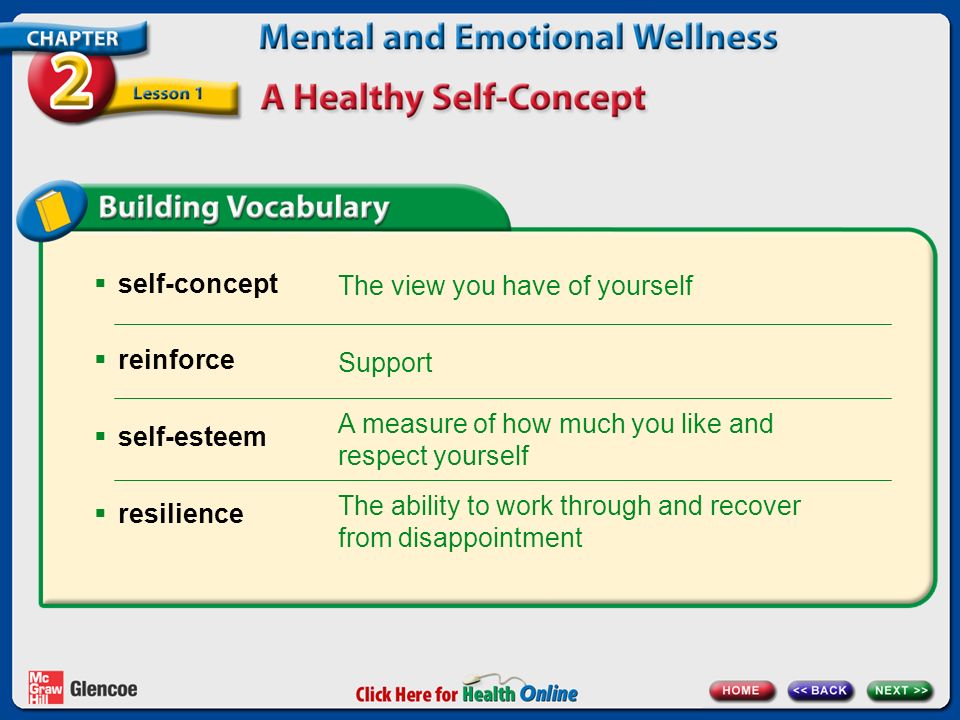 CHAPTER 2 Lesson 1

Mental and Emotional Wellness

A Healthy Self-Concept

Building Vocabulary

| | |
|---|---|
| ▪ self-concept | The view you have of yourself |
| ▪ reinforce | Support |
| ▪ self-esteem | A measure of how much you like and respect yourself |
| ▪ resilience | The ability to work through and recover from disappointment |

Mc Graw Hill Glencoe

Click Here for Health Online

HOME << BACK NEXT >>